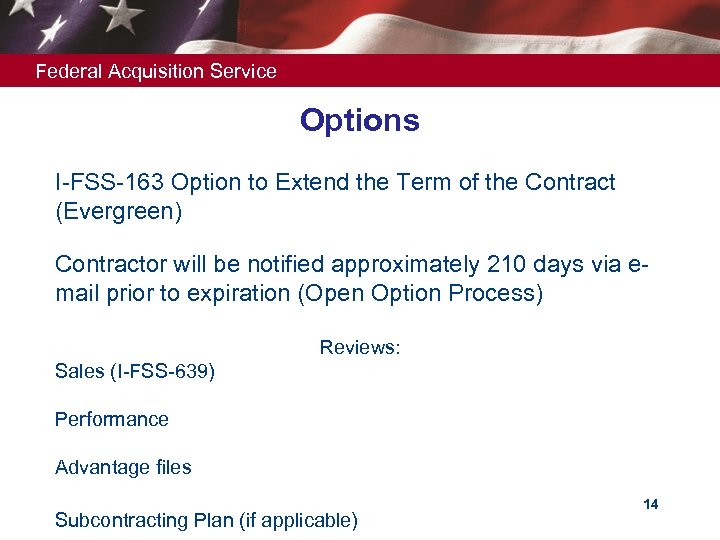 Federal Acquisition Service

Options

I-FSS-163 Option to Extend the Term of the Contract (Evergreen)

Contractor will be notified approximately 210 days via e-mail prior to expiration (Open Option Process)

Reviews:

Sales (I-FSS-639)

Performance

Advantage files

Subcontracting Plan (if applicable)

14